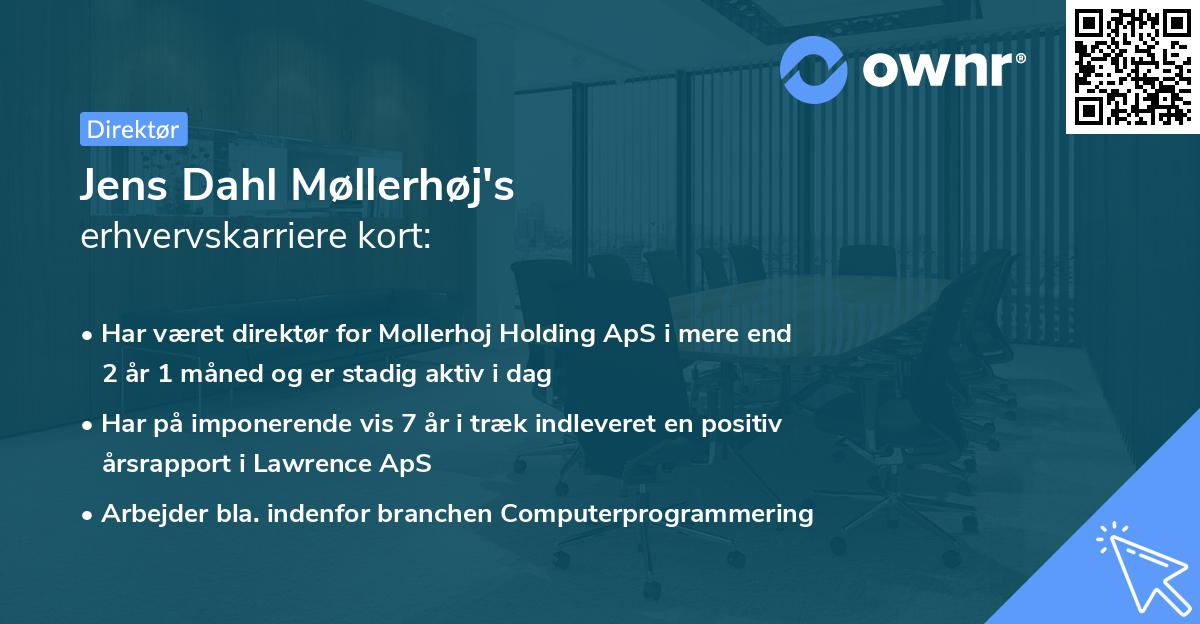 ownr®

Direktør

Jens Dahl Møllerhøj's
erhvervskarriere kort:

• Har været direktør for Mollerhoj Holding ApS i mere end 2 år 1 måned og er stadig aktiv i dag

• Har på imponerende vis 7 år i træk indleveret en positiv årsrapport i Lawrence ApS

• Arbejder bla. indenfor branchen Computerprogrammering